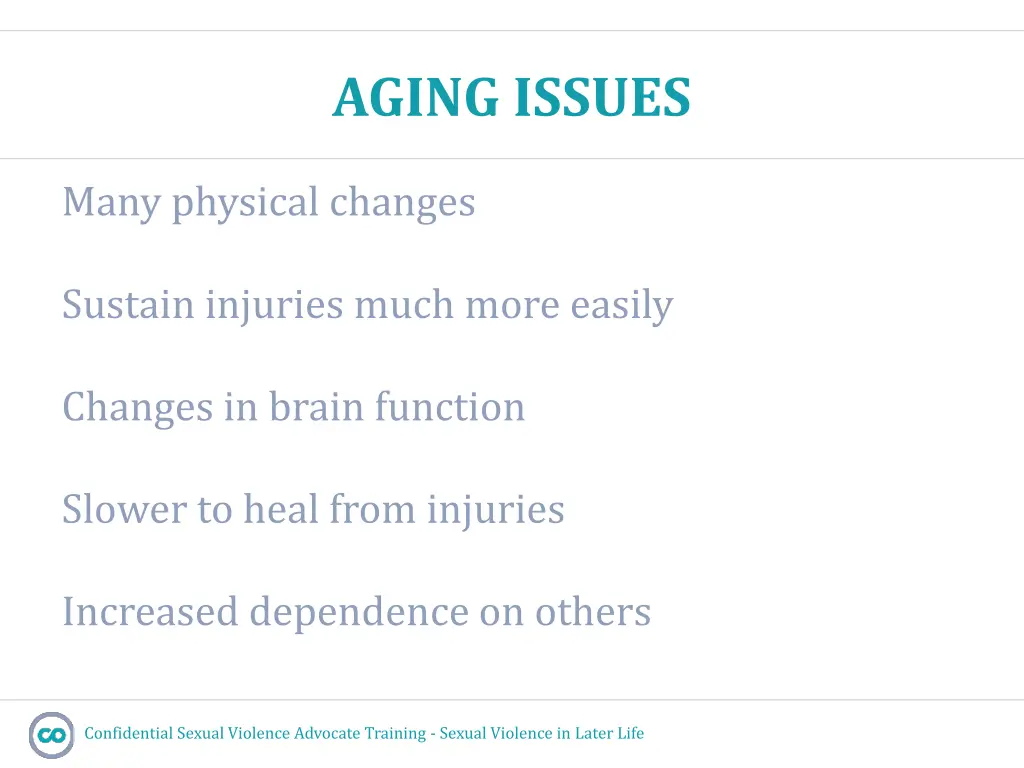 AGING ISSUES

Many physical changes

Sustain injuries much more easily

Changes in brain function

Slower to heal from injuries

Increased dependence on others

Confidential Sexual Violence Advocate Training - Sexual Violence in Later Life